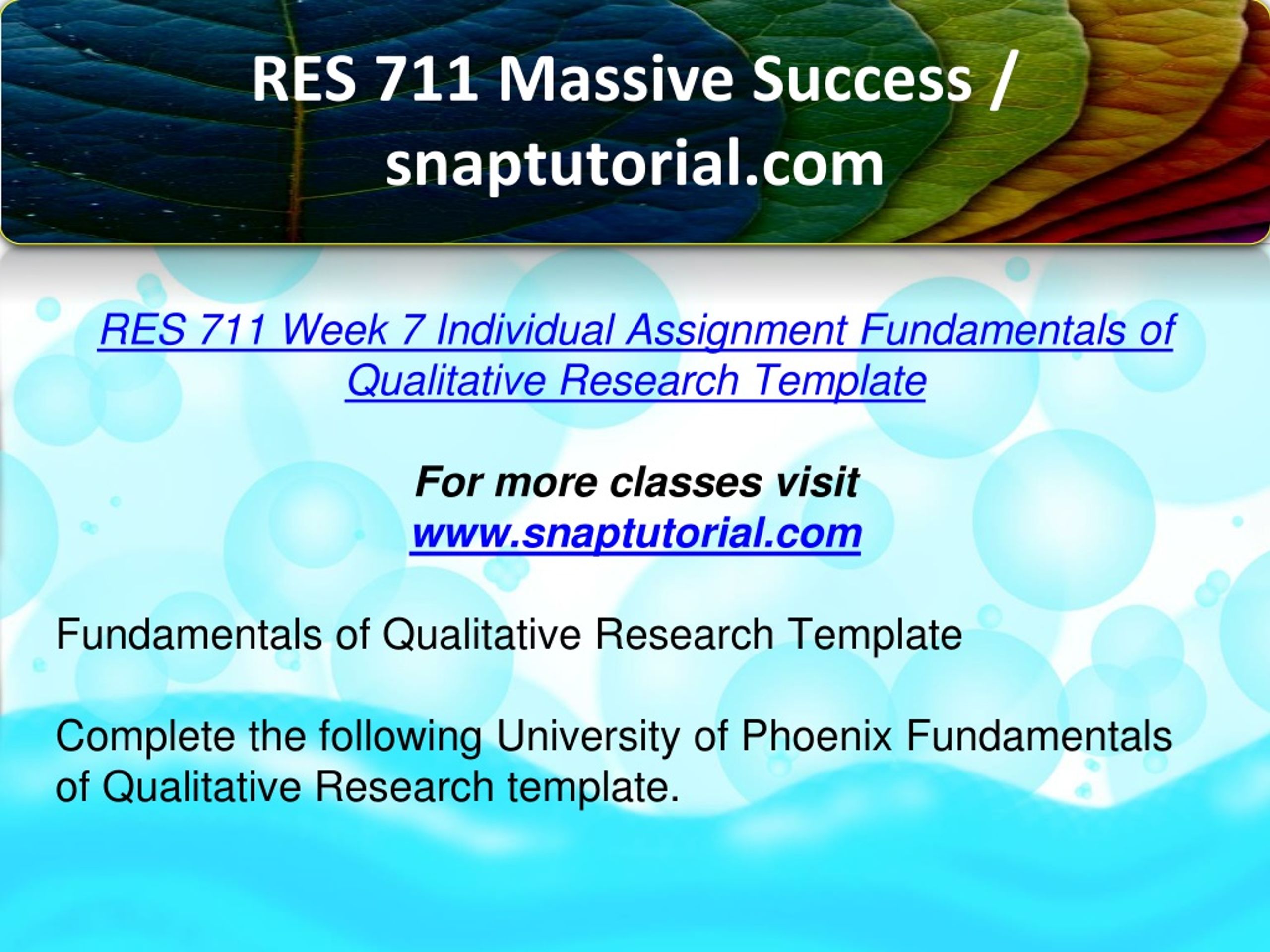 RES 711 Massive Success / snaptutorial.com

RES 711 Week 7 Individual Assignment Fundamentals of Qualitative Research Template

For more classes visit
www.snaptutorial.com

Fundamentals of Qualitative Research Template

Complete the following University of Phoenix Fundamentals of Qualitative Research template.